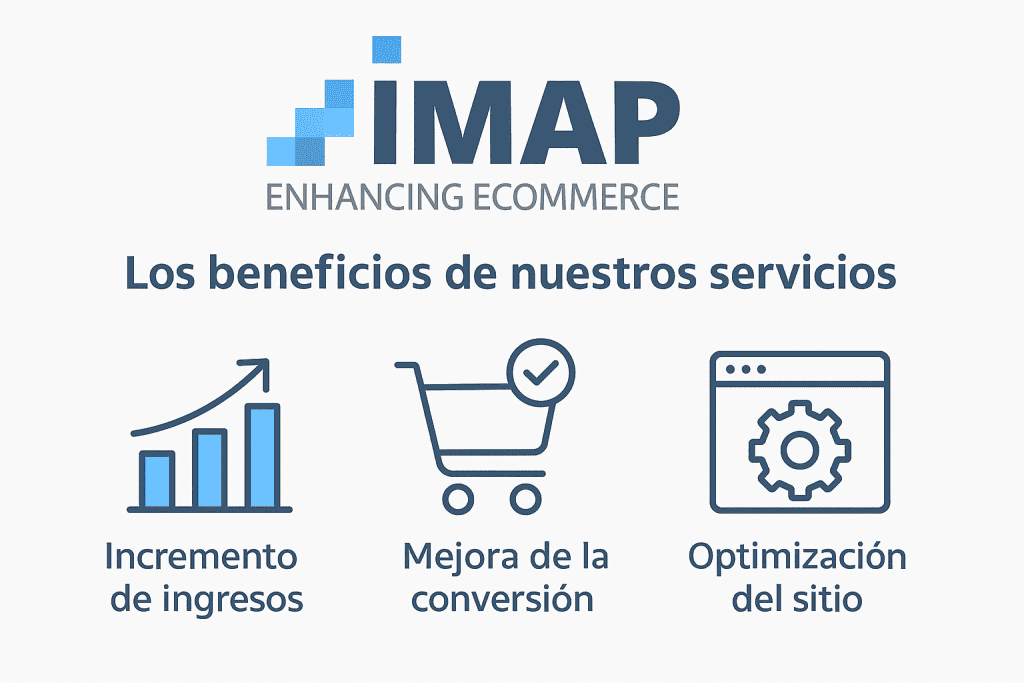 IMAP
ENHANCING ECOMMERCE

Los beneficios de nuestros servicios

Incremento de ingresos

Mejora de la conversión

Optimización del sitio